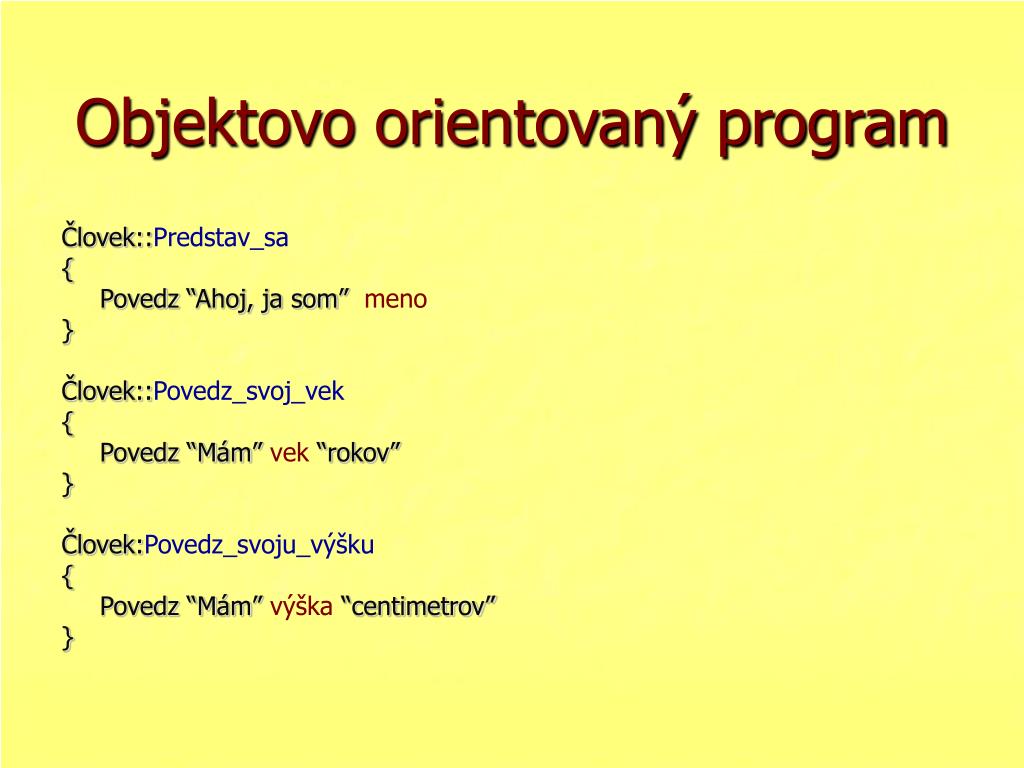 Objektovo orientovaný program

Človek::Predstav_sa
{
Povedz “Ahoj, ja som” meno
}

Človek::Povedz_svoj_vek
{
Povedz “Mám” vek “rokov”
}

Človek:Povedz_svoju_výšku
{
Povedz “Mám” výška “centimetrov”
}